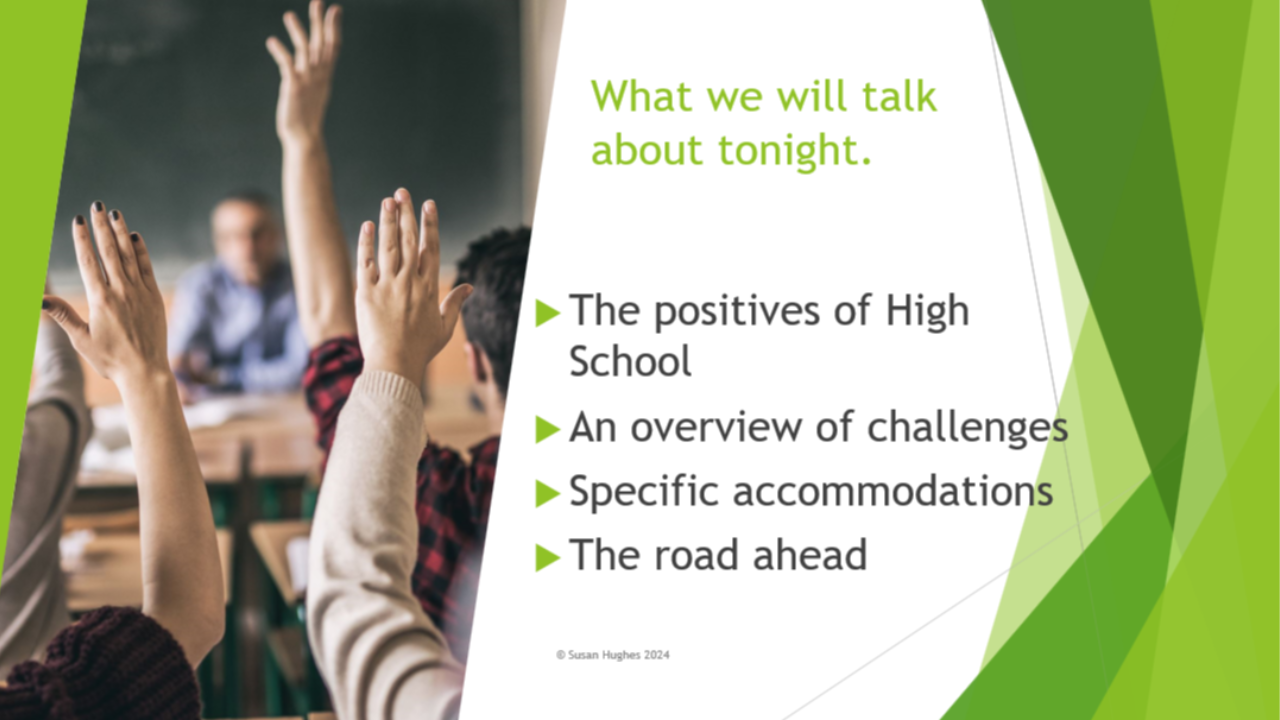 What we will talk about tonight.

The positives of High School

An overview of challenges

Specific accommodations

The road ahead

© Susan Hughes 2024